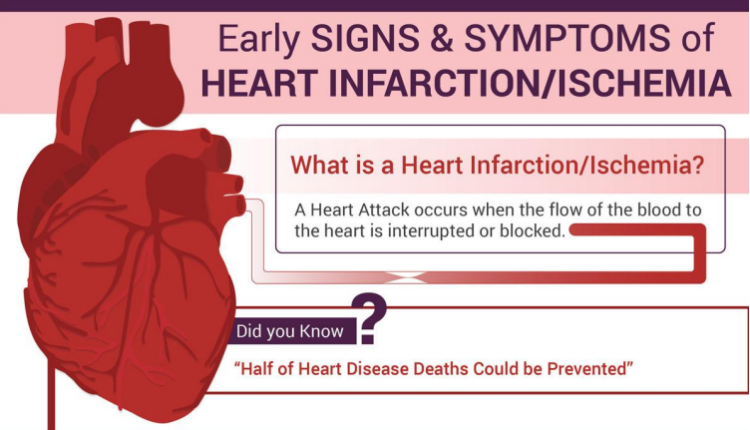 Early SIGNS & SYMPTOMS of HEART INFARCTION/ISCHEMIA

What is a Heart Infarction/Ischemia?

A Heart Attack occurs when the flow of the blood to the heart is interrupted or blocked.

Did you Know ?

"Half of Heart Disease Deaths Could be Prevented"